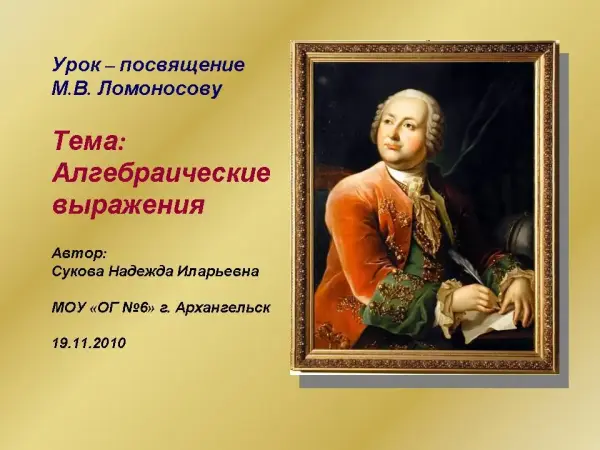 Урок – посвящение
М.В. Ломоносову

Тема:
Алгебраические
выражения

Автор:
Сукова Надежда Иларьевна

МОУ «ОГ №6» г. Архангельск

19.11.2010